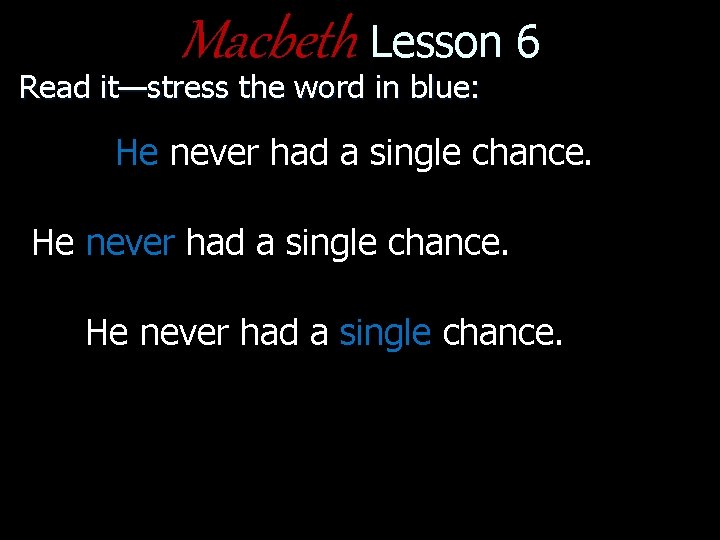 Macbeth Lesson 6

Read it—stress the word in blue:

He never had a single chance.

He never had a single chance.

He never had a single chance.